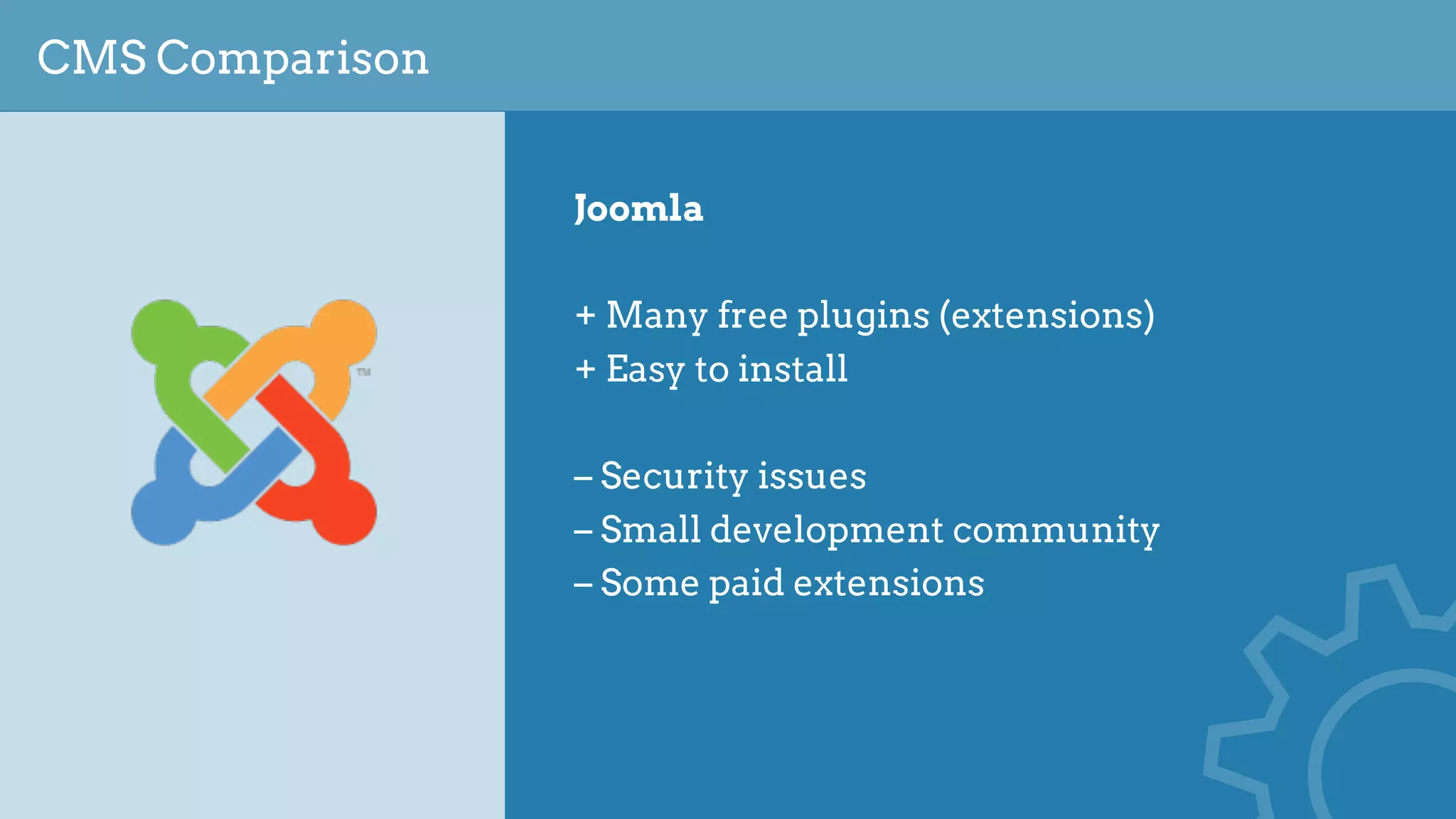 CMS Comparison

™

Joomla

+ Many free plugins (extensions)
+ Easy to install

– Security issues
– Small development community
– Some paid extensions